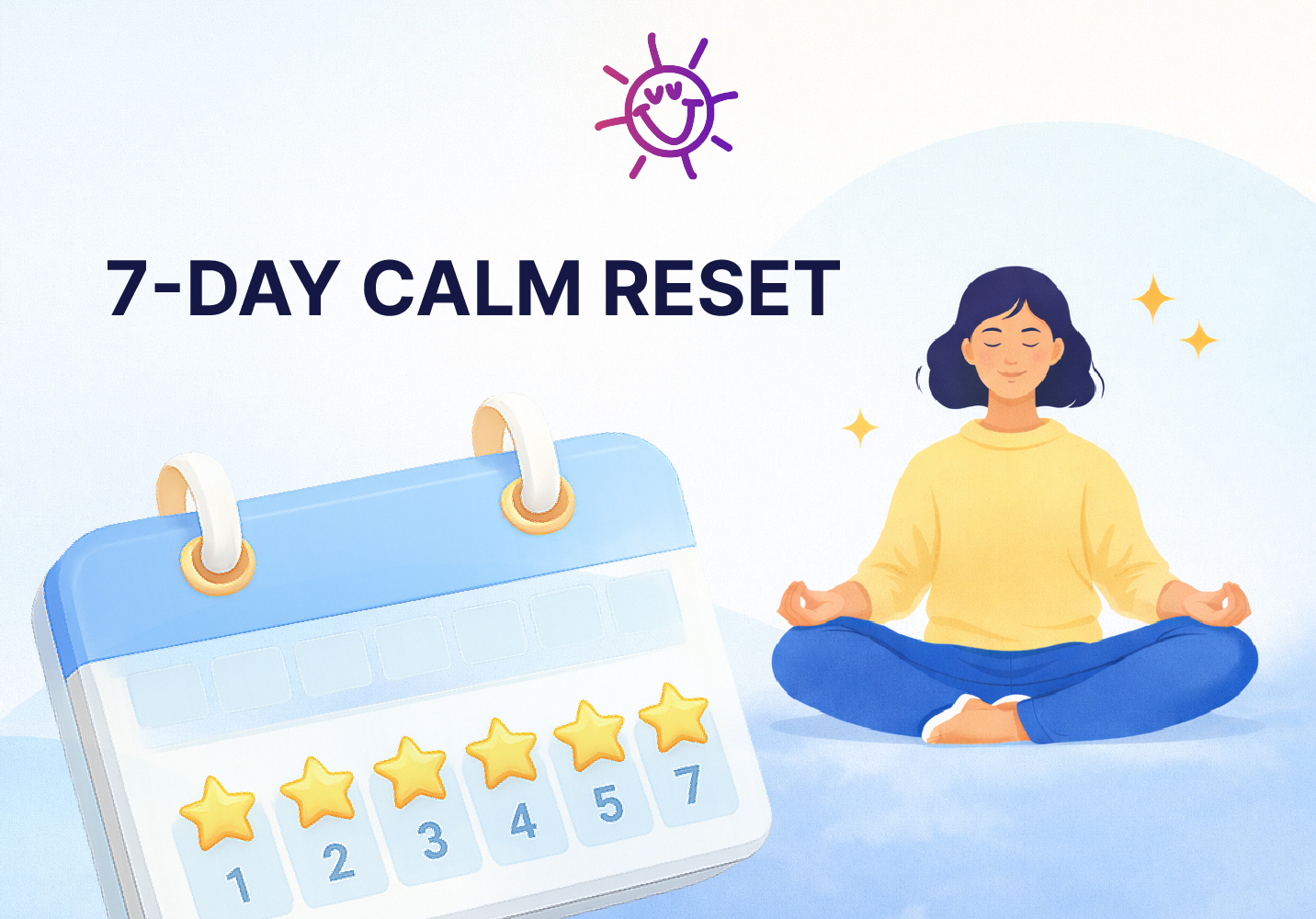 7-DAY CALM RESET

1 2 3 4 5 7